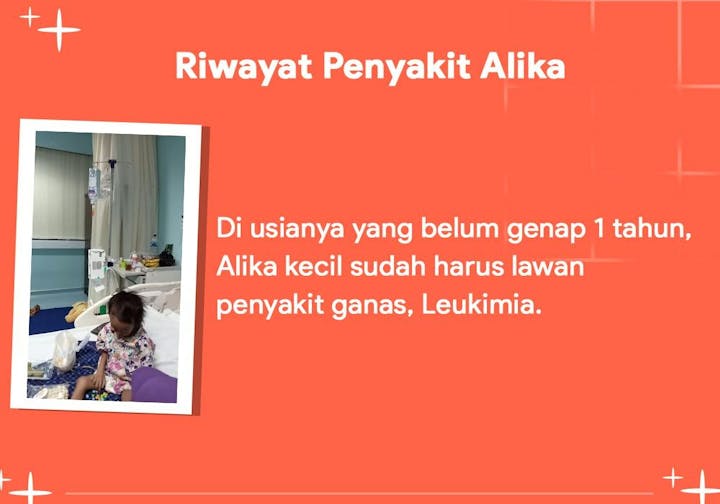 Riwayat Penyakit Alika

Di usianya yang belum genap 1 tahun, Alika kecil sudah harus lawan penyakit ganas, Leukimia.